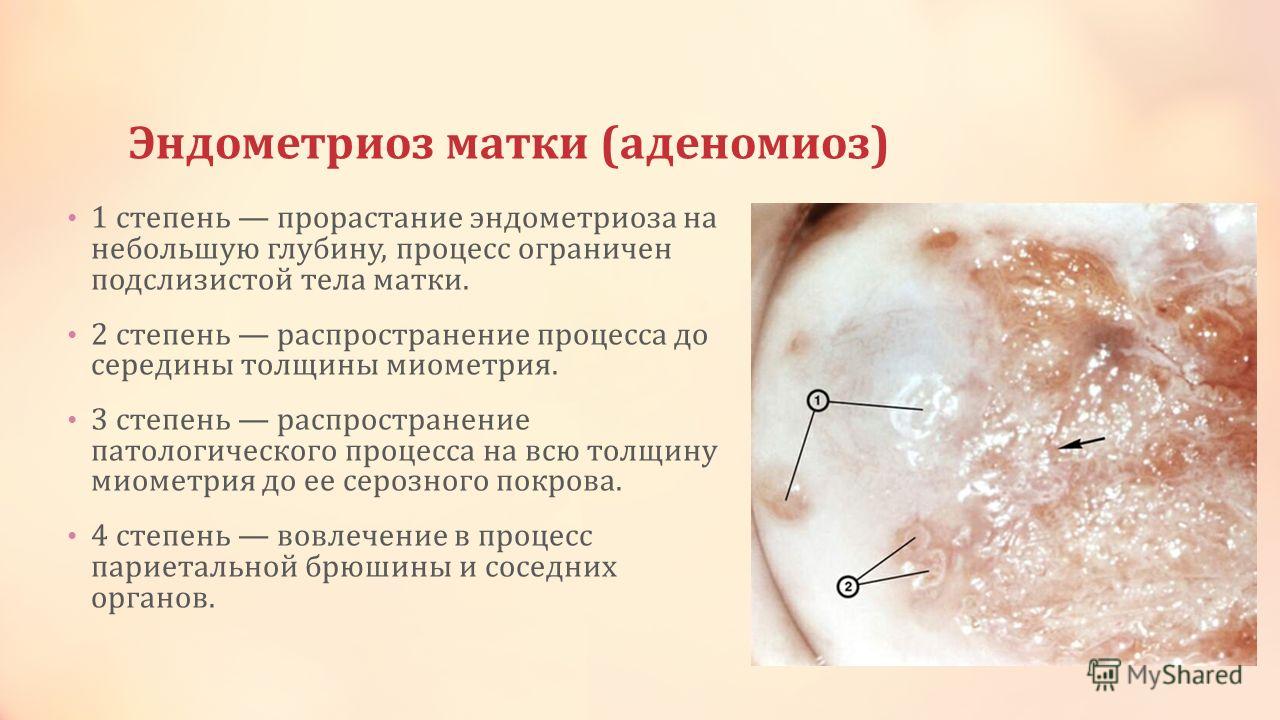 Эндометриоз матки (аденомиоз)

• 1 степень — прорастание эндометриоза на небольшую глубину, процесс ограничен подслизистой тела матки.

• 2 степень — распространение процесса до середины толщины миометрия.

• 3 степень — распространение патологического процесса на всю толщину миометрия до ее серозного покрова.

• 4 степень — вовлечение в процесс париетальной брюшины и соседних органов.

1

2

MyShared